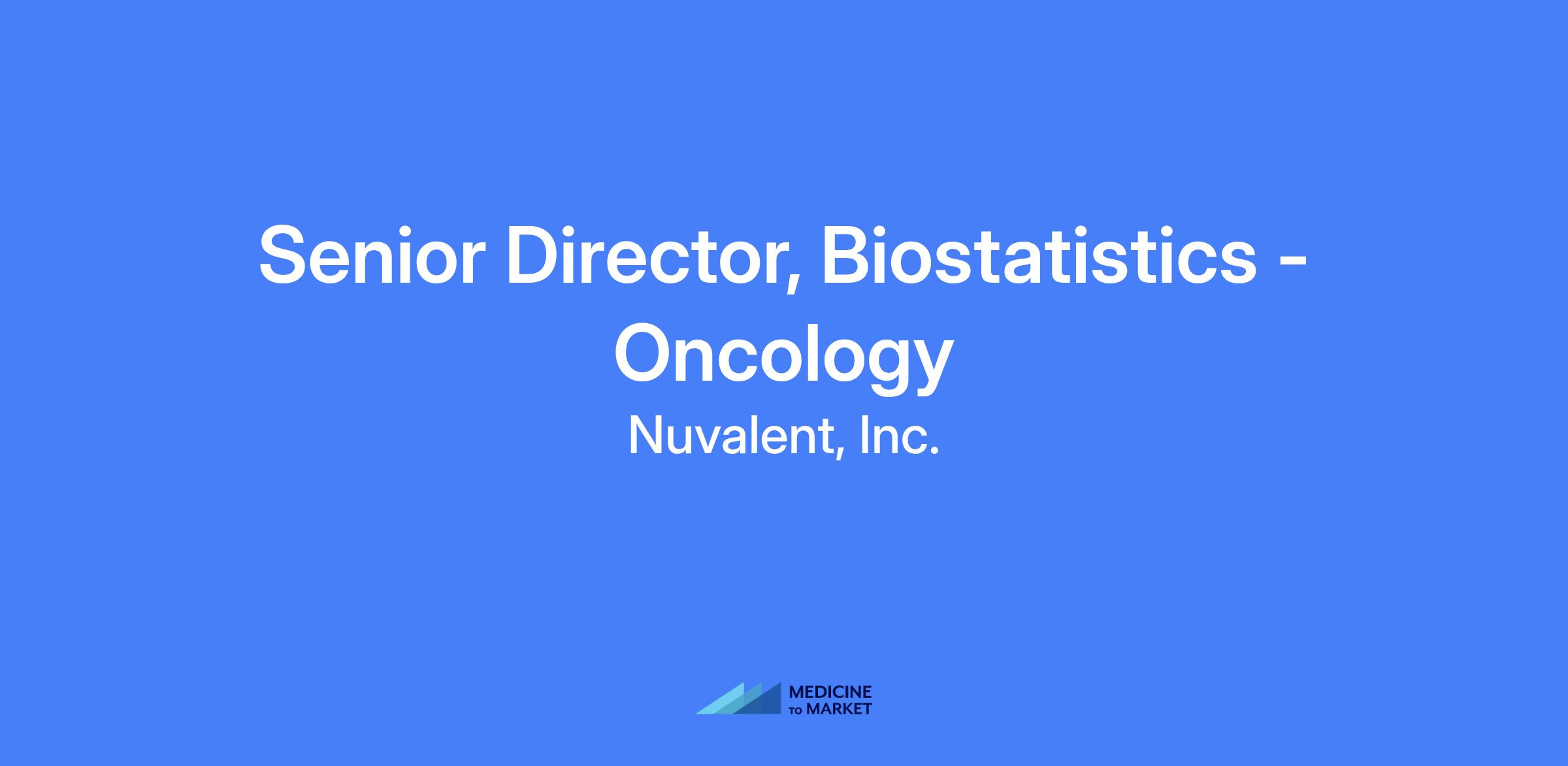 Senior Director, Biostatistics - Oncology

Nuvalent, Inc.

MEDICINE TO MARKET